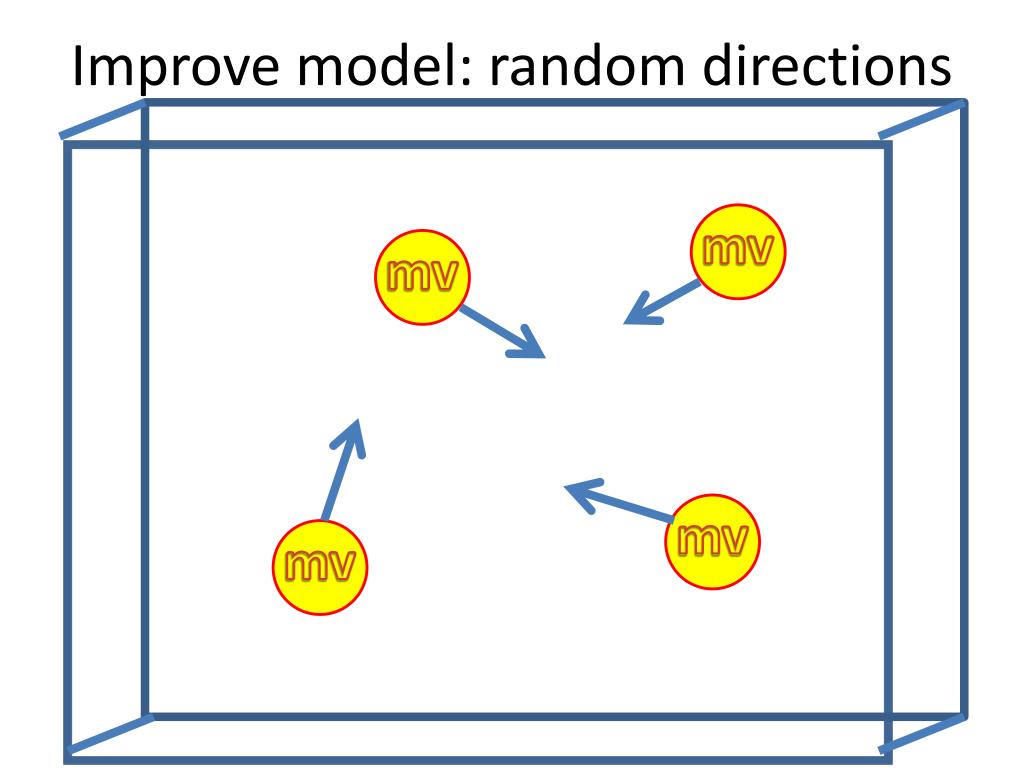 Improve model: random directions

mv

mv

mv

mv